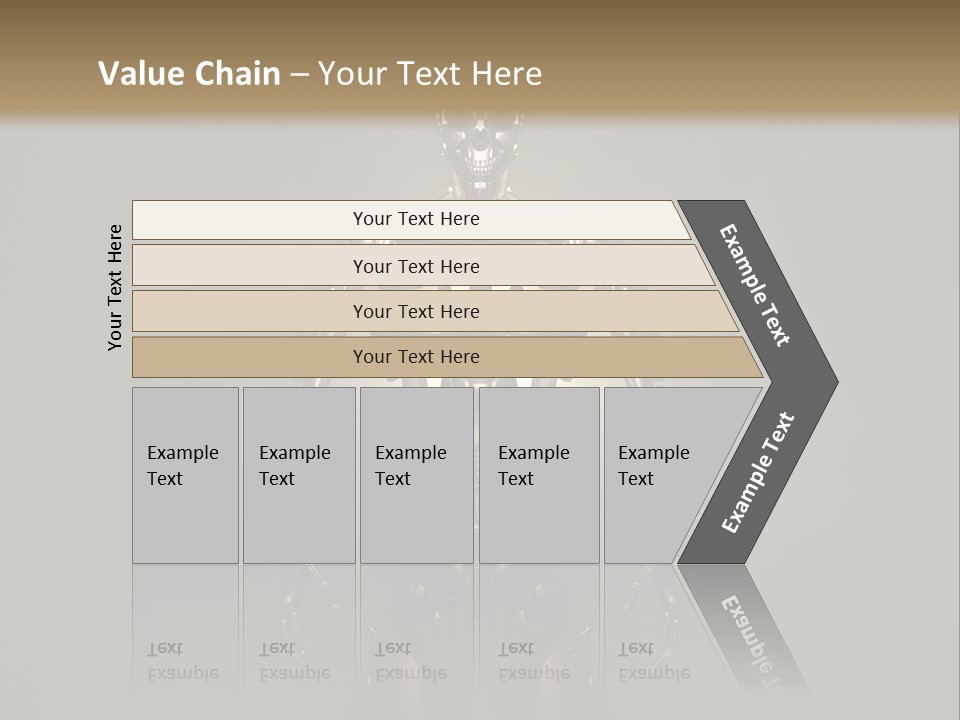 Value Chain – Your Text Here

Your Text Here

Your Text Here

Your Text Here

Your Text Here

Your Text Here

Example Text

Example Text

Example Text

Example Text

Example Text

Example Text

Example Text